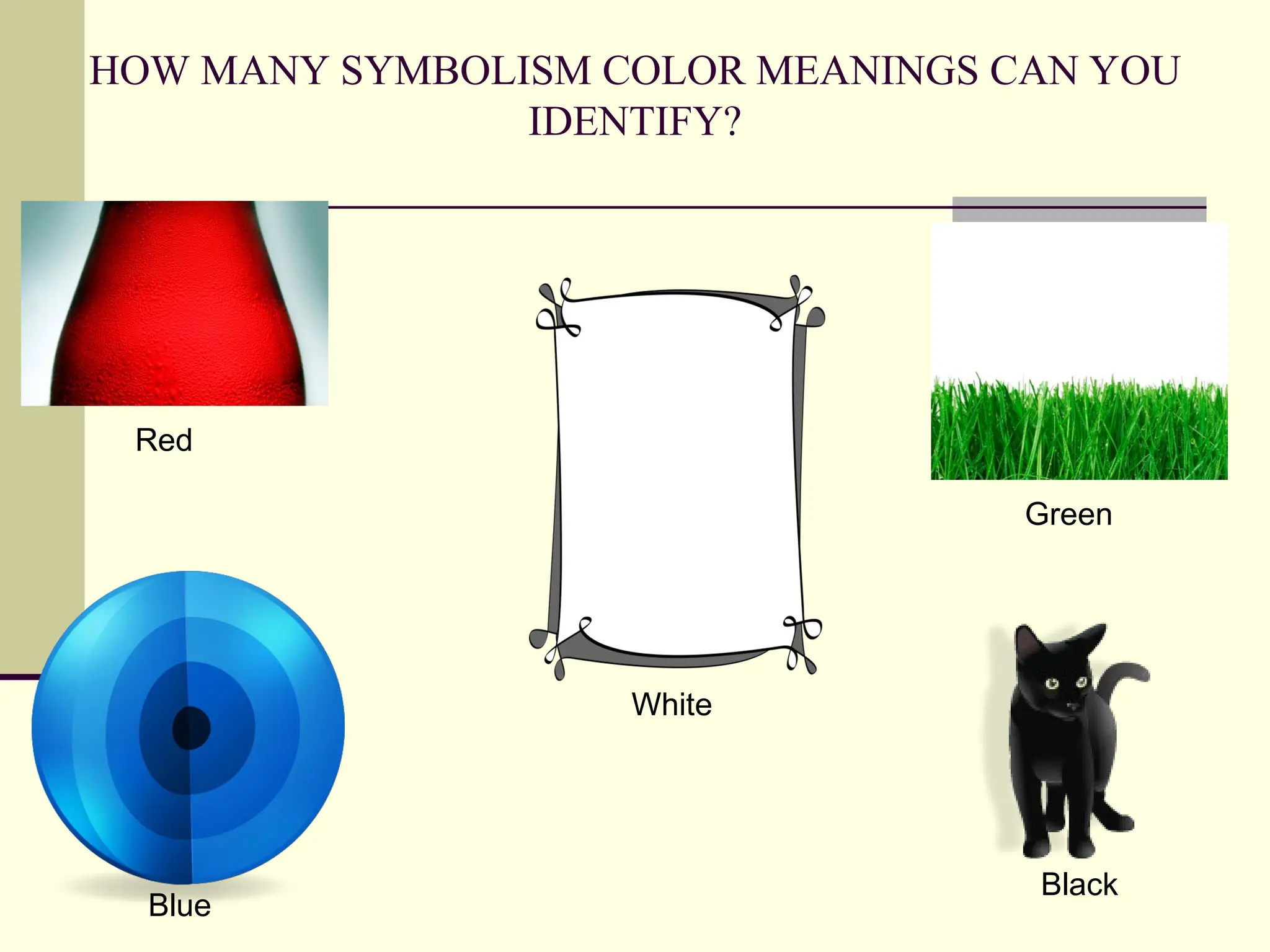 HOW MANY SYMBOLISM COLOR MEANINGS CAN YOU IDENTIFY?

Red

Green

White

Blue

Black